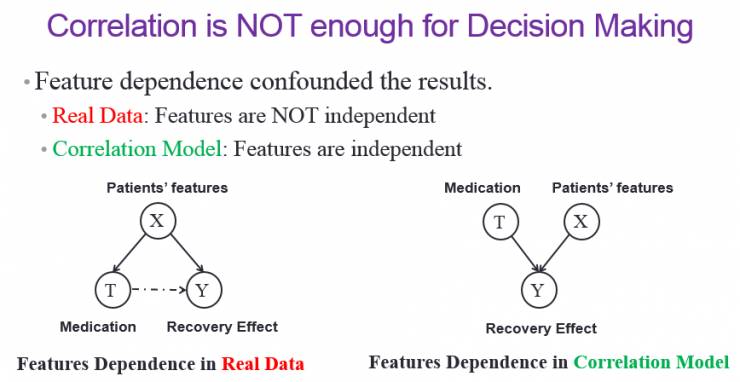 Correlation is NOT enough for Decision Making

• Feature dependence confounded the results.
  • Real Data: Features are NOT independent
  • Correlation Model: Features are independent

Patients' features

X

T

Y

Medication

Recovery Effect

Features Dependence in Real Data

Medication

Patients' features

T

X

Y

Recovery Effect

Features Dependence in Correlation Model